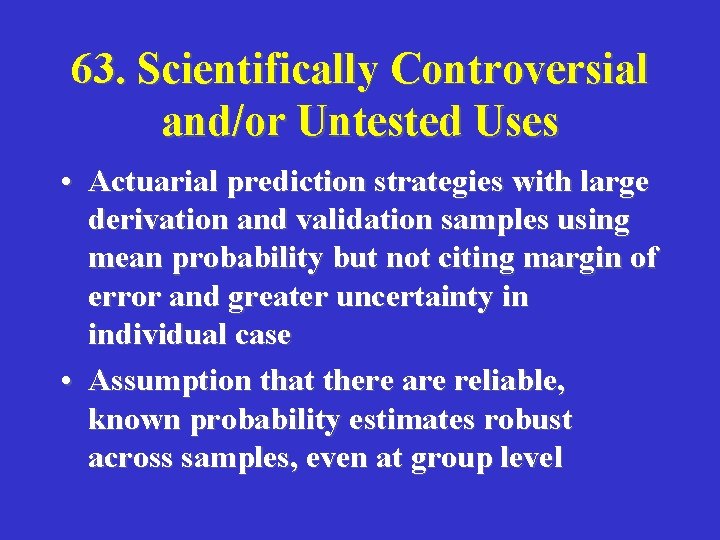 63. Scientifically Controversial and/or Untested Uses

• Actuarial prediction strategies with large derivation and validation samples using mean probability but not citing margin of error and greater uncertainty in individual case

• Assumption that there are reliable, known probability estimates robust across samples, even at group level